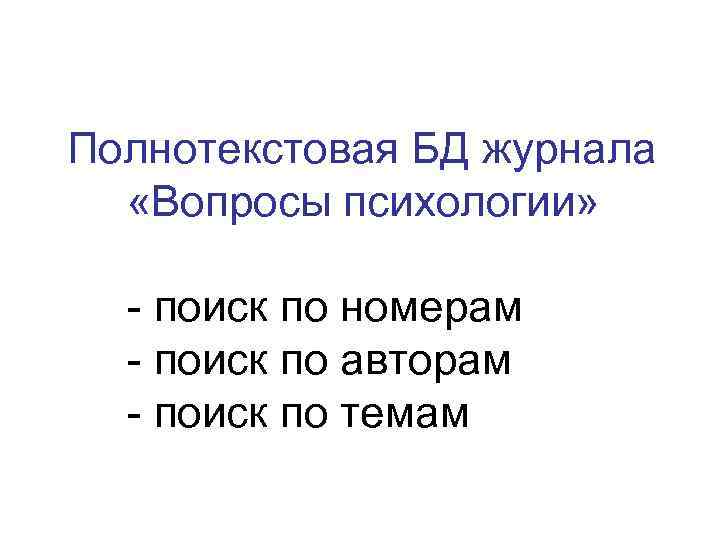 Полнотекстовая БД журнала «Вопросы психологии»

- поиск по номерам
- поиск по авторам
- поиск по темам